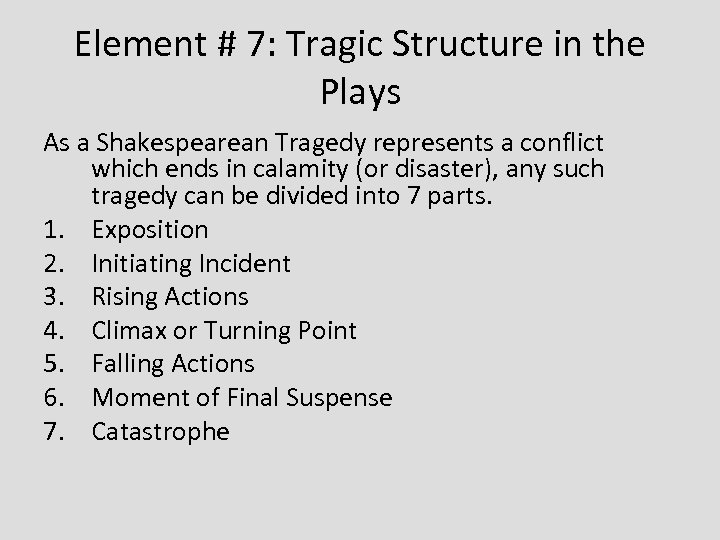 Element # 7: Tragic Structure in the Plays

As a Shakespearean Tragedy represents a conflict which ends in calamity (or disaster), any such tragedy can be divided into 7 parts.

1. Exposition
2. Initiating Incident
3. Rising Actions
4. Climax or Turning Point
5. Falling Actions
6. Moment of Final Suspense
7. Catastrophe